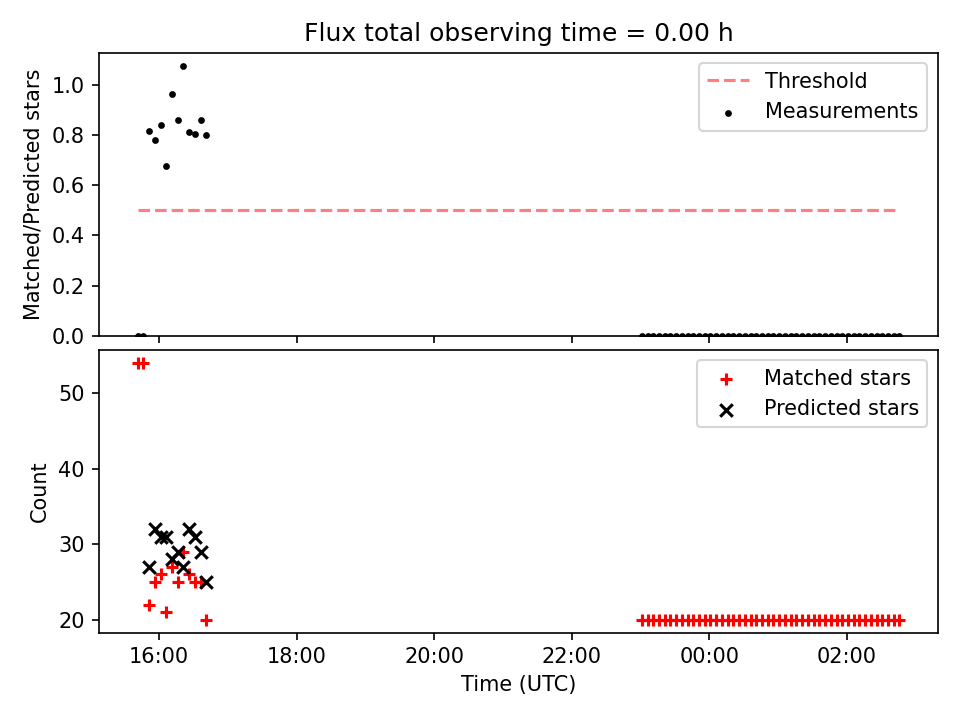 Flux total observing time = 0.00 h

Matched/Predicted stars

1.0
0.8
0.6
0.4
0.2
0.0

Threshold
Measurements

Count

50
40
30
20

Matched stars
Predicted stars

16:00
18:00
20:00
22:00
00:00
02:00

Time (UTC)